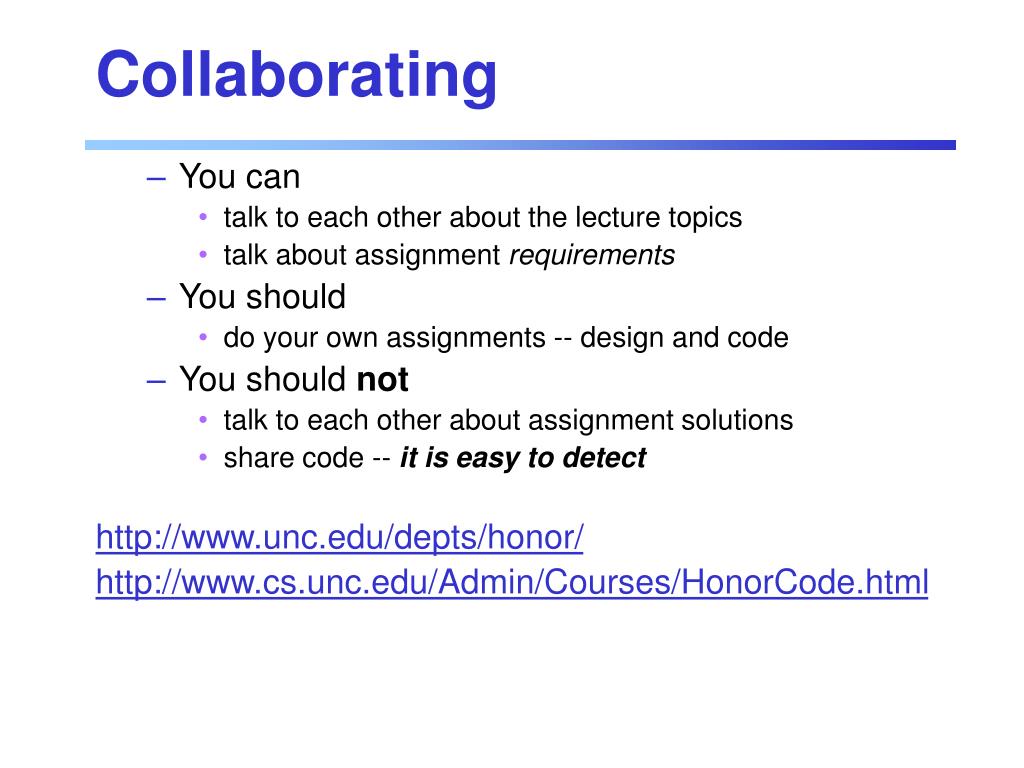 Collaborating

– You can
• talk to each other about the lecture topics
• talk about assignment requirements
– You should
• do your own assignments -- design and code
– You should not
• talk to each other about assignment solutions
• share code -- it is easy to detect

http://www.unc.edu/depts/honor/
http://www.cs.unc.edu/Admin/Courses/HonorCode.html